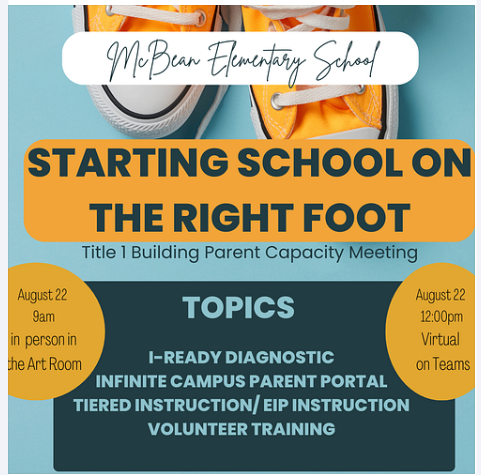 McBean Elementary School

STARTING SCHOOL ON THE RIGHT FOOT

Title 1 Building Parent Capacity Meeting

August 22
9am
in person in
the Art Room

TOPICS

I-READY DIAGNOSTIC
INFINITE CAMPUS PARENT PORTAL
TIERED INSTRUCTION/ EIP INSTRUCTION
VOLUNTEER TRAINING

August 22
12:00pm
Virtual
on Teams